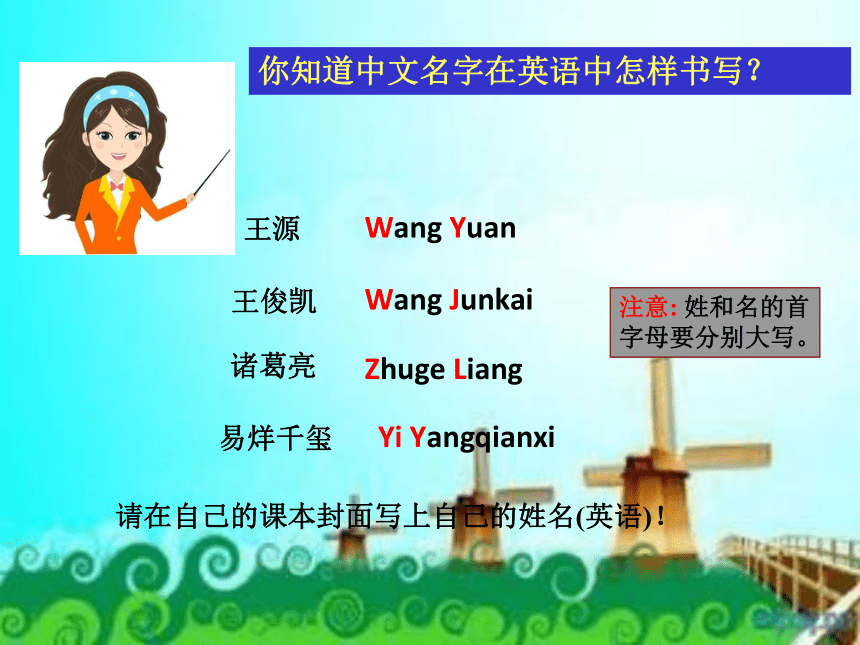 你知道中文名字在英语中怎样书写？

王源 Wang Yuan

王俊凯 Wang Junkai

诸葛亮 Zhuge Liang

易烊千玺 Yi Yangqianxi

注意: 姓和名的首字母要分别大写。

请在自己的课本封面写上自己的姓名(英语)！